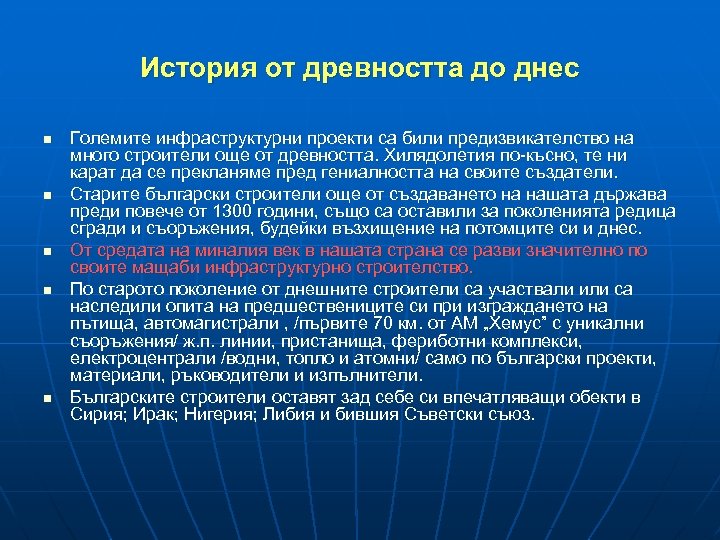 История от древността до днес

■ Големите инфраструктурни проекти са били предизвикателство на много строители още от древността. Хилядолетия по-късно, те ни карат да се прекланяме пред гениалността на своите създатели.

■ Старите български строители още от създаването на нашата държава преди повече от 1300 години, също са оставили за поколенията редица сгради и съоръжения, будейки възхищение на потомците си и днес.

■ От средата на миналия век в нашата страна се разви значително по своите мащаби инфраструктурно строителство.

■ По старото поколение от днешните строители са участвали или са наследили опита на предшествениците си при изграждането на пътища, автомагистрали , /първите 70 км. от АМ „Хемус" с уникални съоръжения/ ж.п. линии, пристанища, фериботни комплекси, електроцентрали /водни, топло и атомни/ само по български проекти, материали, ръководители и изпълнители.

■ Българските строители оставят зад себе си впечатляващи обекти в Сирия; Ирак; Нигерия; Либия и бившия Съветски съюз.